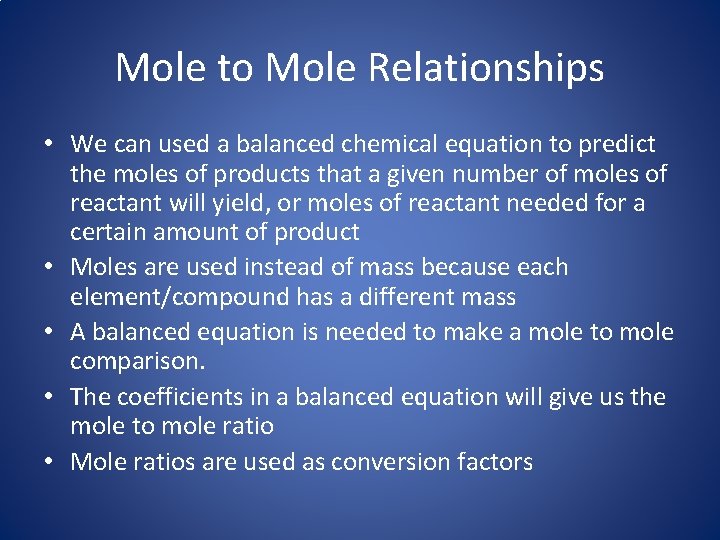 Mole to Mole Relationships

• We can used a balanced chemical equation to predict the moles of products that a given number of moles of reactant will yield, or moles of reactant needed for a certain amount of product
• Moles are used instead of mass because each element/compound has a different mass
• A balanced equation is needed to make a mole to mole comparison.
• The coefficients in a balanced equation will give us the mole to mole ratio
• Mole ratios are used as conversion factors